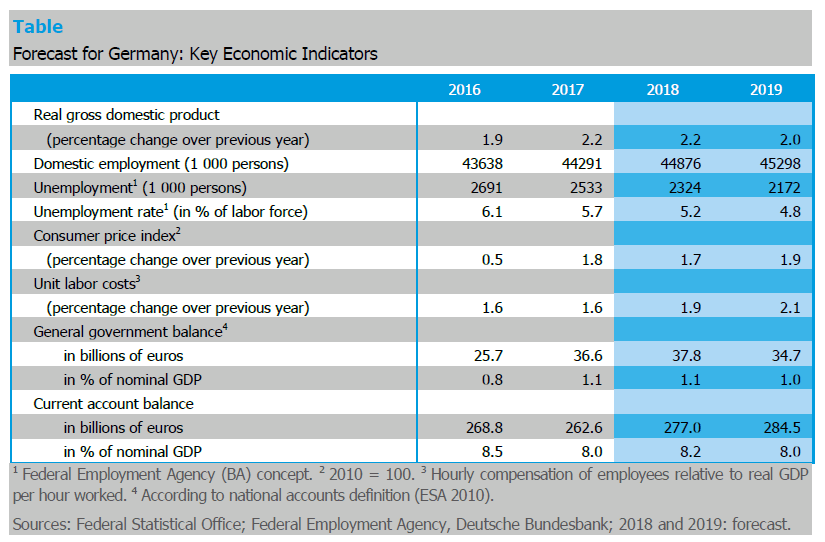 Table
Forecast for Germany: Key Economic Indicators

| | 2016 | 2017 | 2018 | 2019 |
|---|---|---|---|---|
| Real gross domestic product | | | | |
| (percentage change over previous year) | 1.9 | 2.2 | 2.2 | 2.0 |
| Domestic employment (1 000 persons) | 43638 | 44291 | 44876 | 45298 |
| Unemployment$^1$ (1 000 persons) | 2691 | 2533 | 2324 | 2172 |
| Unemployment rate$^1$ (in % of labor force) | 6.1 | 5.7 | 5.2 | 4.8 |
| Consumer price index$^2$ | | | | |
| (percentage change over previous year) | 0.5 | 1.8 | 1.7 | 1.9 |
| Unit labor costs$^3$ | | | | |
| (percentage change over previous year) | 1.6 | 1.6 | 1.9 | 2.1 |
| General government balance$^4$ | | | | |
| in billions of euros | 25.7 | 36.6 | 37.8 | 34.7 |
| in % of nominal GDP | 0.8 | 1.1 | 1.1 | 1.0 |
| Current account balance | | | | |
| in billions of euros | 268.8 | 262.6 | 277.0 | 284.5 |
| in % of nominal GDP | 8.5 | 8.0 | 8.2 | 8.0 |

$^1$ Federal Employment Agency (BA) concept. $^2$ 2010 = 100. $^3$ Hourly compensation of employees relative to real GDP per hour worked. $^4$ According to national accounts definition (ESA 2010).

Sources: Federal Statistical Office; Federal Employment Agency, Deutsche Bundesbank; 2018 and 2019: forecast.